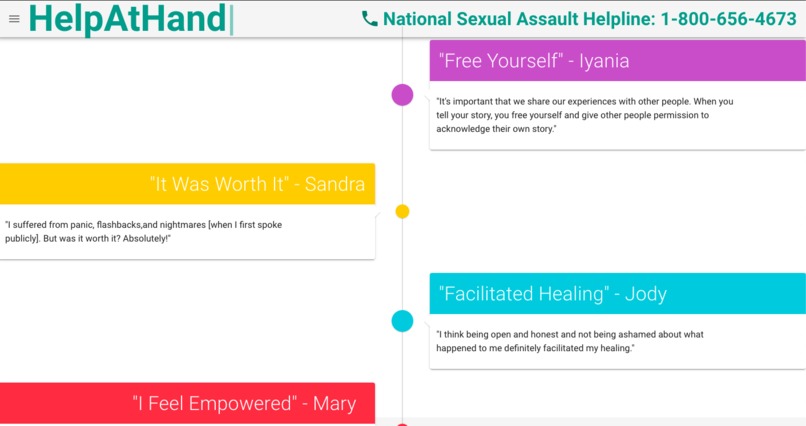 HelpAtHand

National Sexual Assault Helpline: 1-800-656-4673

"Free Yourself" - Iyania

"It's important that we share our experiences with other people. When you tell your story, you free yourself and give other people permission to acknowledge their own story."

"It Was Worth It" - Sandra

"I suffered from panic, flashbacks,and nightmares [when I first spoke publicly]. But was it worth it? Absolutely!"

"Facilitated Healing" - Jody

"I think being open and honest and not being ashamed about what happened to me definitely facilitated my healing."

"I Feel Empowered" - Mary